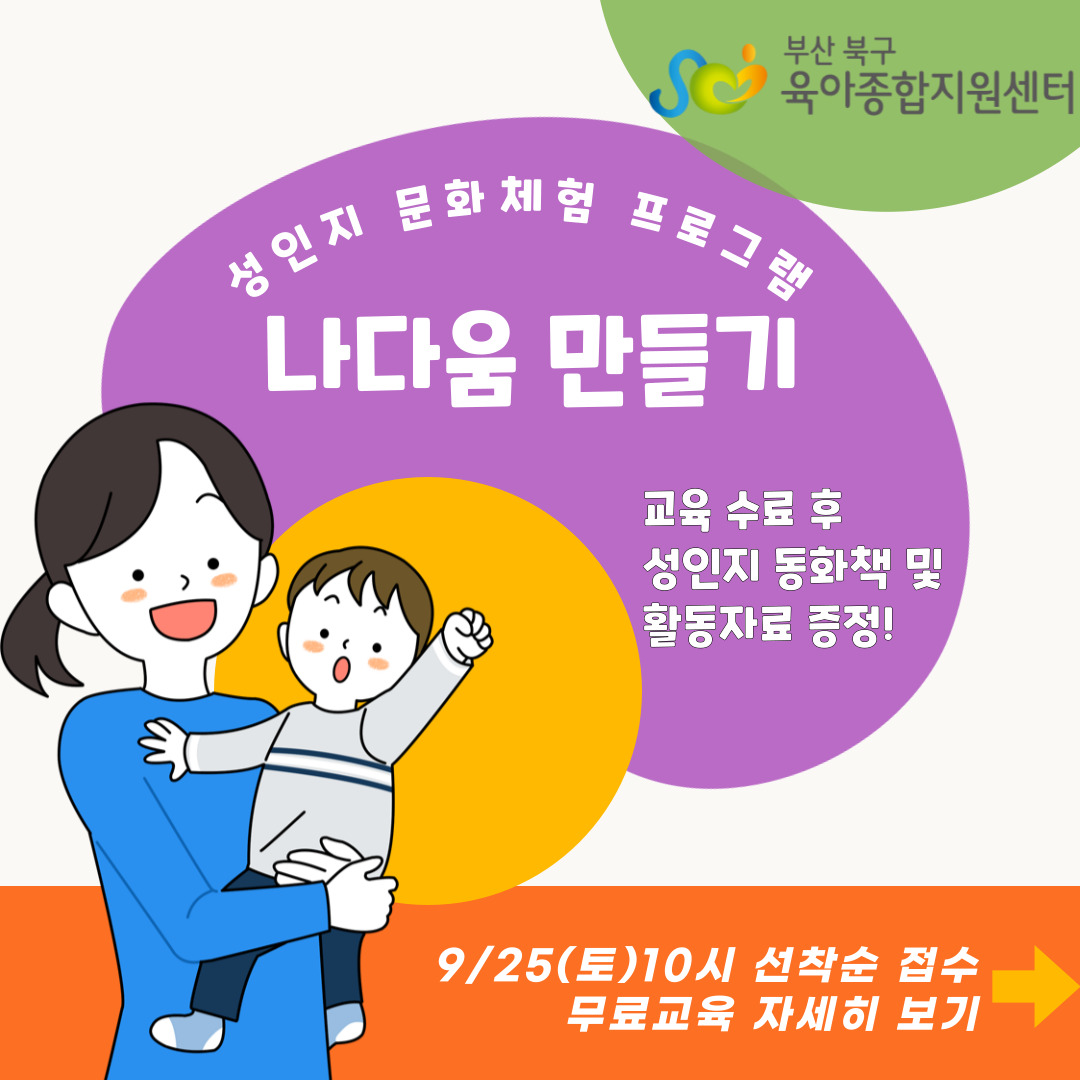 부산 북구
육아종합지원센터

성인지 문화체험 프로그램

나다움 만들기

교육 수료 후
성인지 동화책 및
활동자료 증정!

9/25(토)10시 선착순 접수
무료교육 자세히 보기